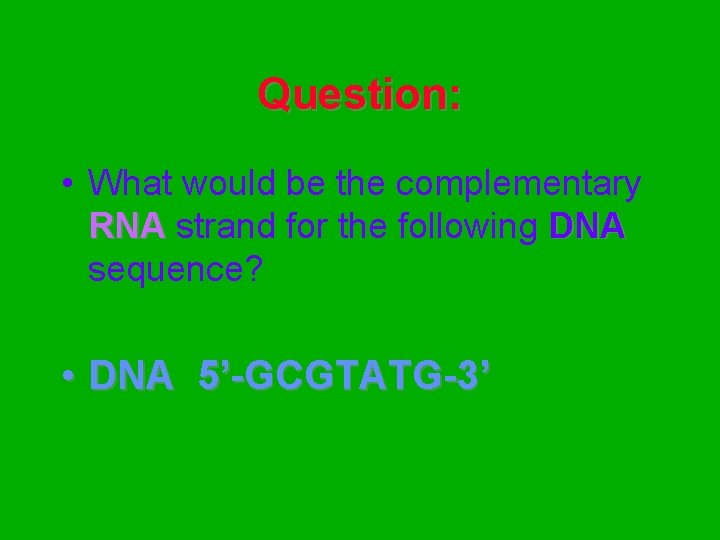 Question:

• What would be the complementary RNA strand for the following DNA sequence?

• DNA 5’-GCGTATG-3’